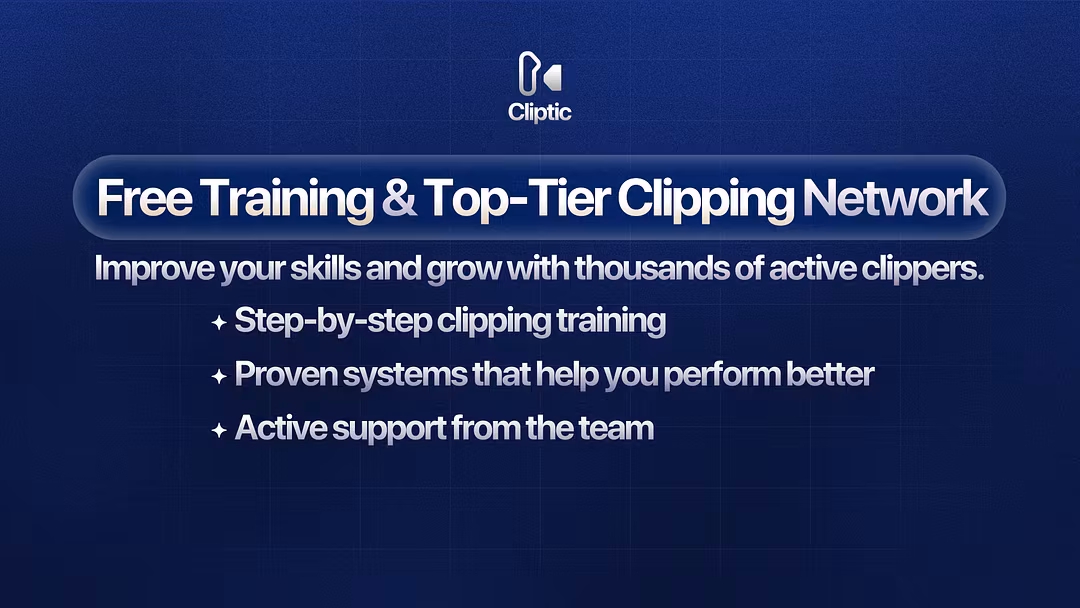 Cliptic

Free Training & Top-Tier Clipping Network

Improve your skills and grow with thousands of active clippers.

✦ Step-by-step clipping training
✦ Proven systems that help you perform better
✦ Active support from the team